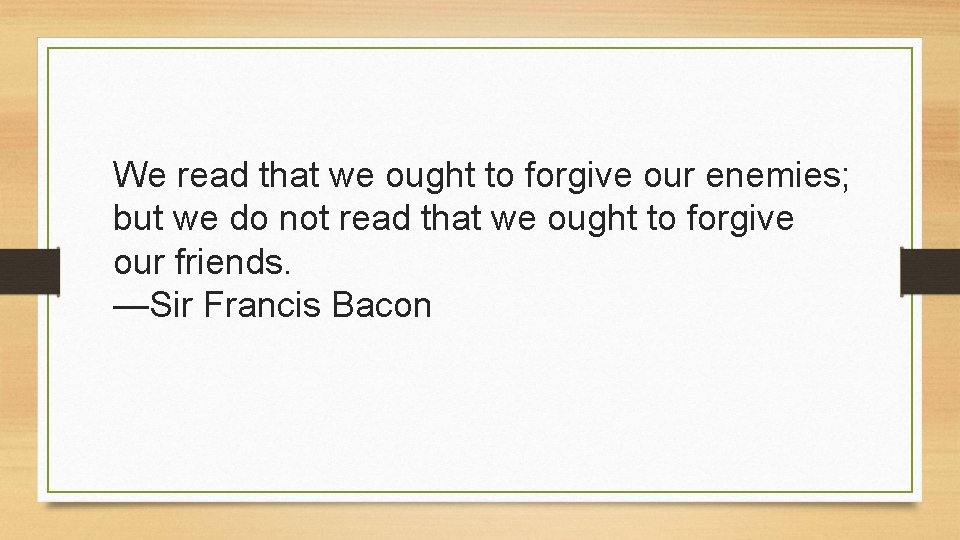 We read that we ought to forgive our enemies; but we do not read that we ought to forgive our friends.
—Sir Francis Bacon